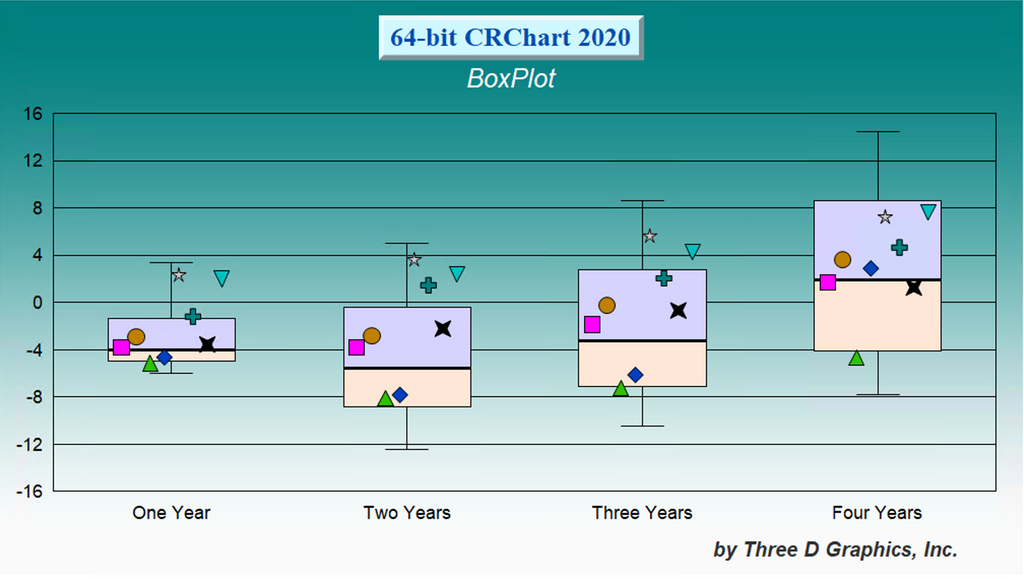 64-bit CRChart 2020

BoxPlot

16
12
8
4
0
-4
-8
-12
-16

One Year
Two Years
Three Years
Four Years

by Three D Graphics, Inc.